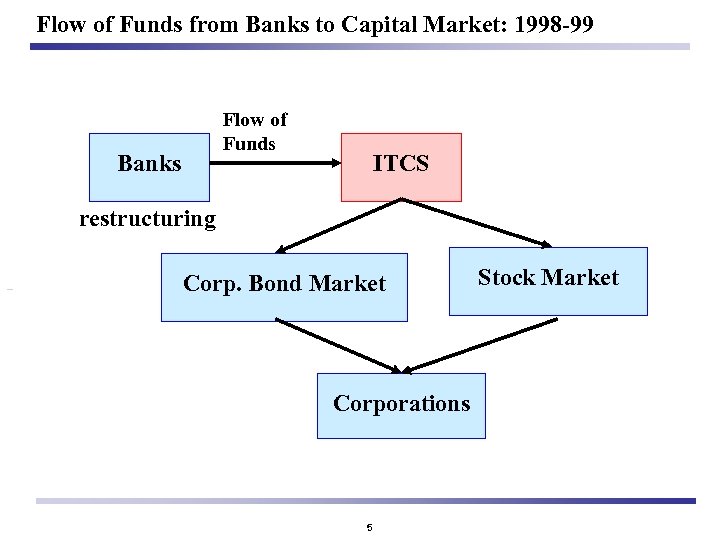 Flow of Funds from Banks to Capital Market: 1998-99

Banks

Flow of Funds

ITCS

restructuring

Corp. Bond Market

Stock Market

Corporations

5